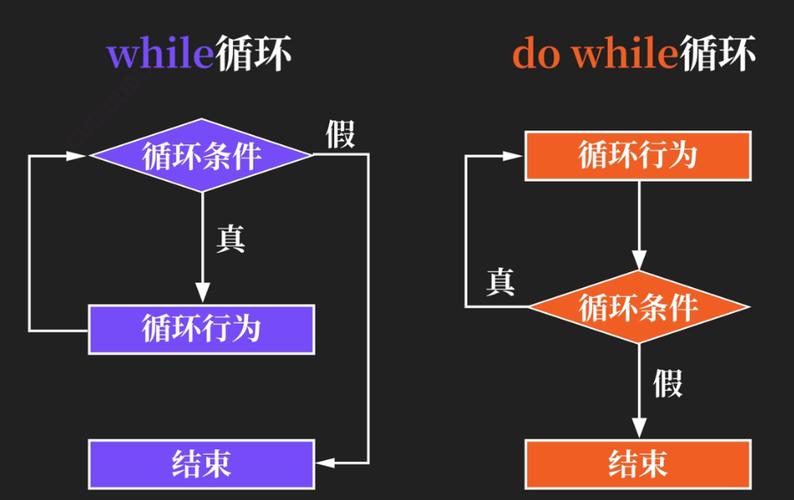 while循环

循环条件

假

真

循环行为

结束

do while循环

循环行为

真

循环条件

假

结束